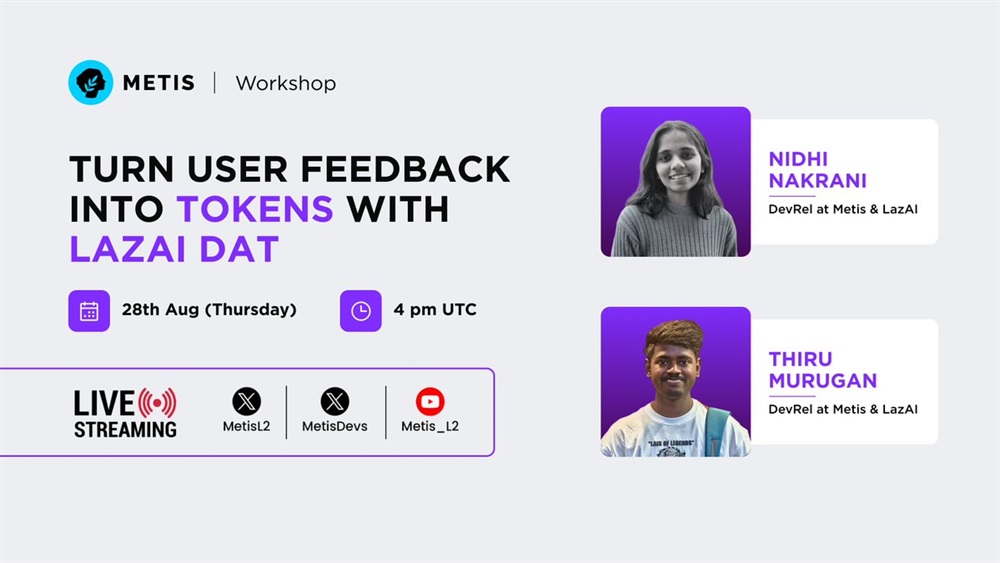 METIS | Workshop

TURN USER FEEDBACK INTO TOKENS WITH LAZAI DAT

28th Aug (Thursday)

4 pm UTC

LIVE STREAMING

MetisL2

MetisDevs

Metis_L2

NIDHI NAKRANI

DevRel at Metis & LazAI

THIRU MURUGAN

DevRel at Metis & LazAI

"LAIR OF LEGENDS"